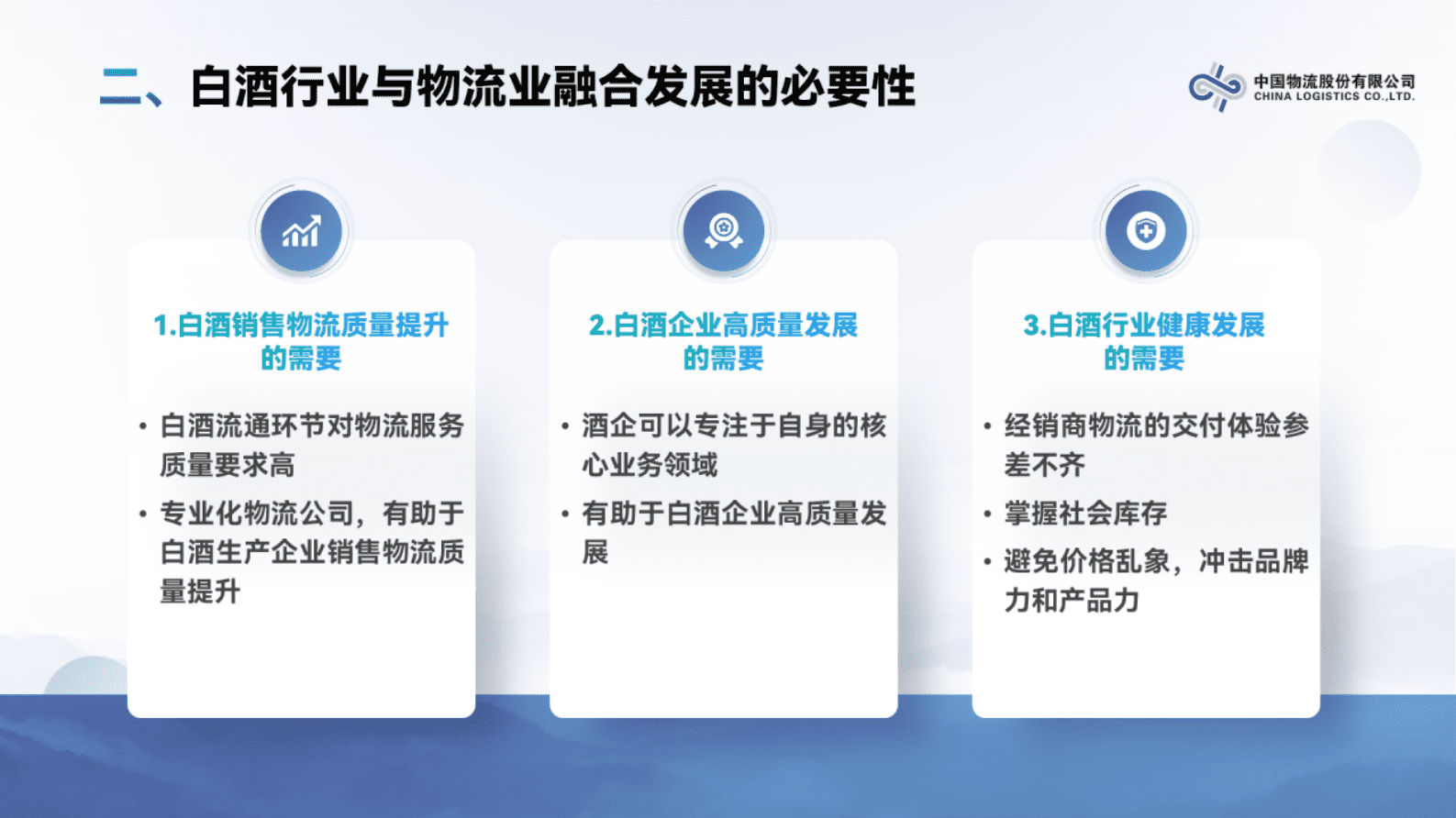 二、白酒行业与物流业融合发展的必要性

中国物流股份有限公司
CHINA LOGISTICS CO.,LTD.

1.白酒销售物流质量提升的需要

• 白酒流通环节对物流服务质量要求高
• 专业化物流公司，有助于白酒生产企业销售物流质量提升

2.白酒企业高质量发展的需要

• 酒企可以专注于自身的核心业务领域
• 有助于白酒企业高质量发展

3.白酒行业健康发展的需要

• 经销商物流的交付体验参差不齐
• 掌握社会库存
• 避免价格乱象，冲击品牌力和产品力